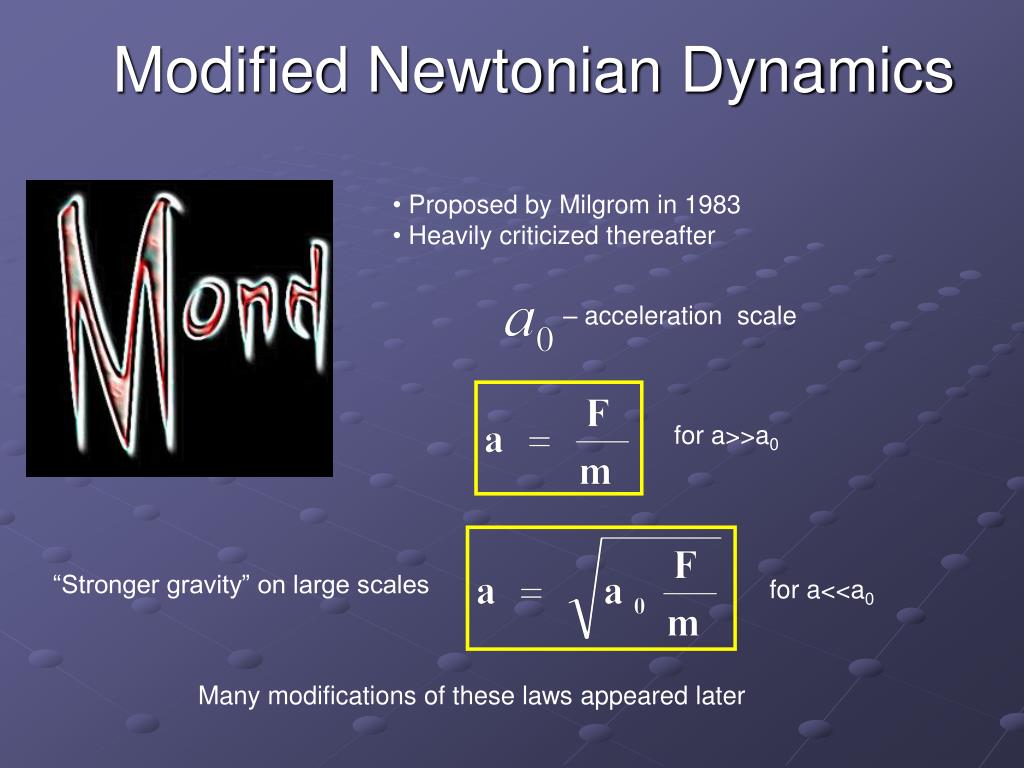 Modified Newtonian Dynamics

Mond

• Proposed by Milgrom in 1983
• Heavily criticized thereafter

$a_0$ – acceleration scale

$\mathbf{a} = \frac{\mathbf{F}}{\mathbf{m}}$ for a>>a$_0$

“Stronger gravity” on large scales

$\mathbf{a} = \sqrt{\mathbf{a}_0 \frac{\mathbf{F}}{\mathbf{m}}}$ for a<<a$_0$

Many modifications of these laws appeared later